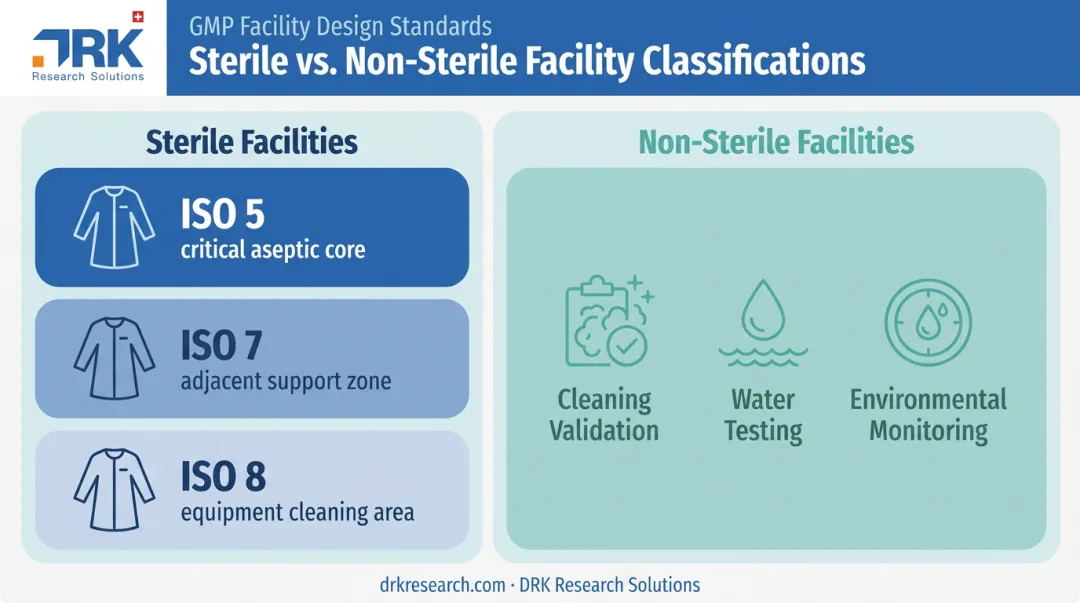 DRK
Research Solutions

GMP Facility Design Standards
Sterile vs. Non-Sterile Facility Classifications

Sterile Facilities

ISO 5
critical aseptic core

ISO 7
adjacent support zone

ISO 8
equipment cleaning area

Non-Sterile Facilities

Cleaning Validation

Water Testing

Environmental Monitoring

drkresearch.com · DRK Research Solutions